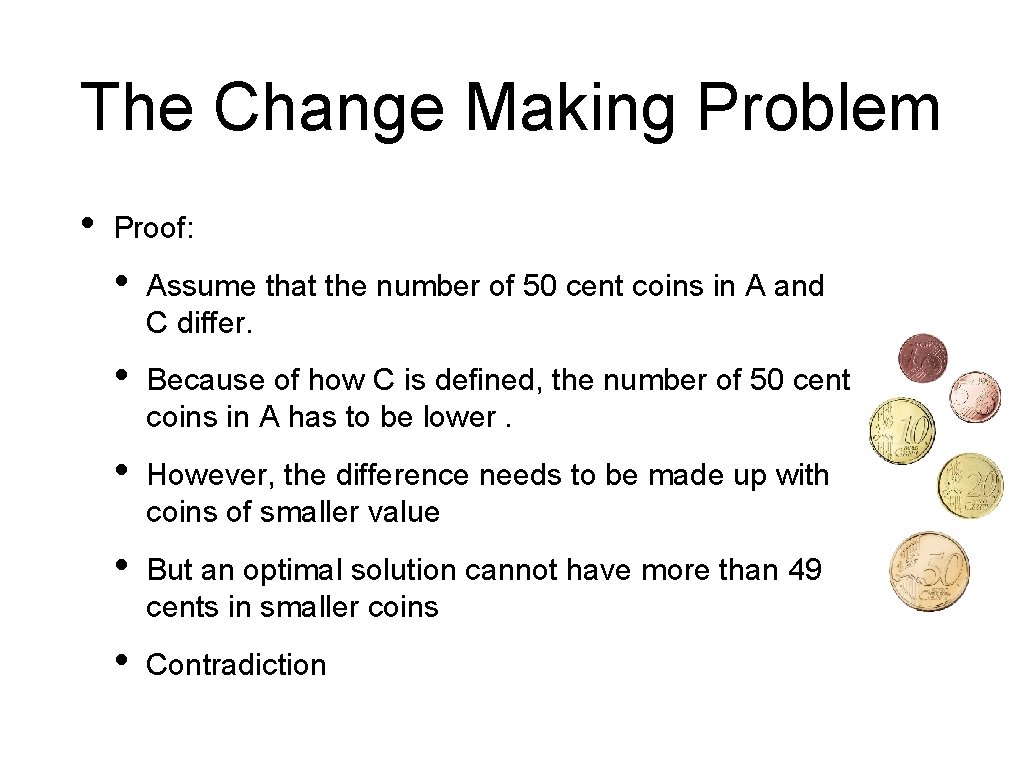 The Change Making Problem

• Proof:

• Assume that the number of 50 cent coins in A and C differ.

• Because of how C is defined, the number of 50 cent coins in A has to be lower .

• However, the difference needs to be made up with coins of smaller value

• But an optimal solution cannot have more than 49 cents in smaller coins

• Contradiction

10

20

50